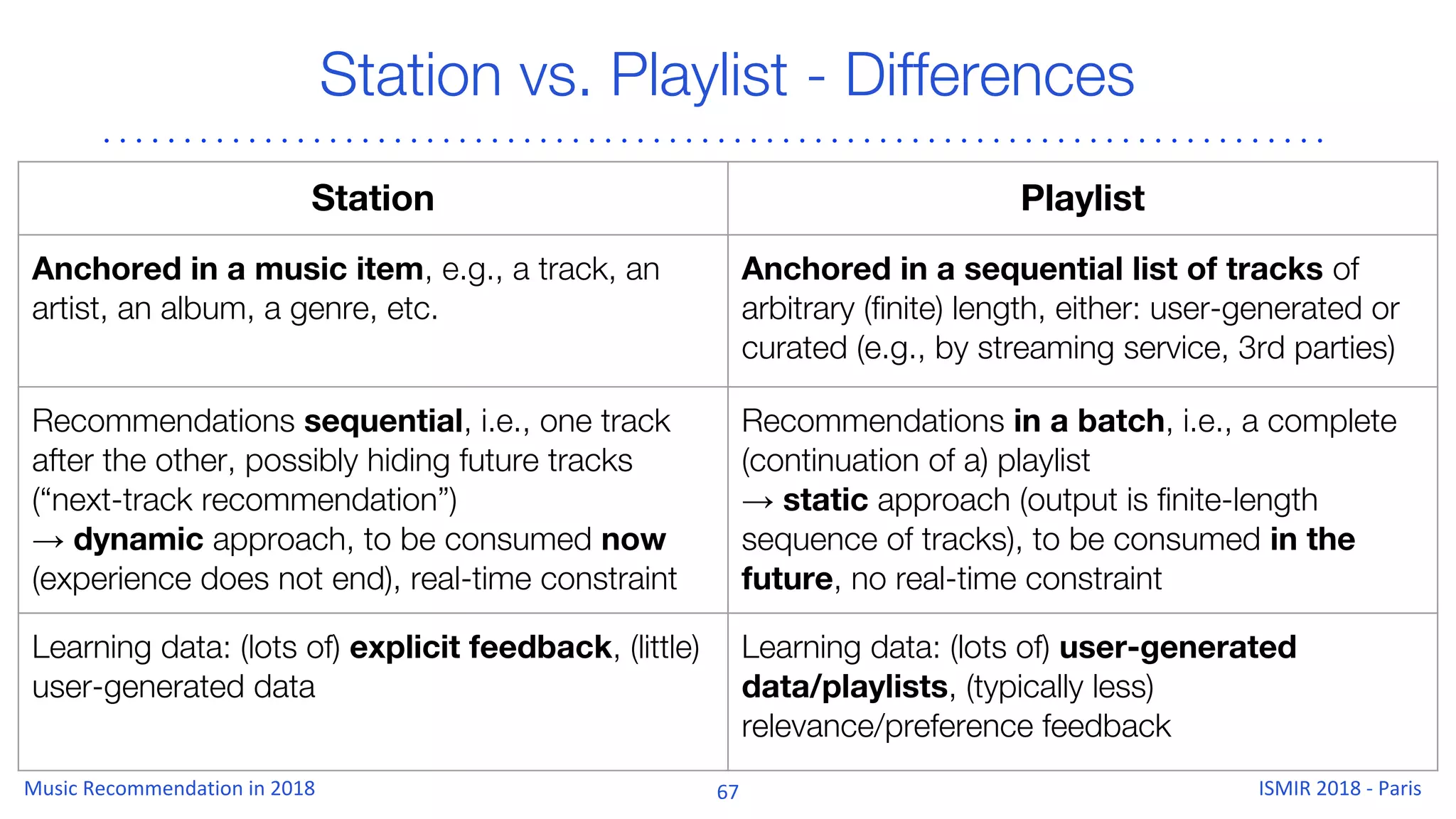 Station vs. Playlist - Differences

| Station | Playlist |
|---|---|
| Anchored in a music item, e.g., a track, an artist, an album, a genre, etc. | Anchored in a sequential list of tracks of arbitrary (finite) length, either: user-generated or curated (e.g., by streaming service, 3rd parties) |
| Recommendations sequential, i.e., one track after the other, possibly hiding future tracks (“next-track recommendation”) → dynamic approach, to be consumed now (experience does not end), real-time constraint | Recommendations in a batch, i.e., a complete (continuation of a) playlist → static approach (output is finite-length sequence of tracks), to be consumed in the future, no real-time constraint |
| Learning data: (lots of) explicit feedback, (little) user-generated data | Learning data: (lots of) user-generated data/playlists, (typically less) relevance/preference feedback |

Music Recommendation in 2018

67

ISMIR 2018 - Paris